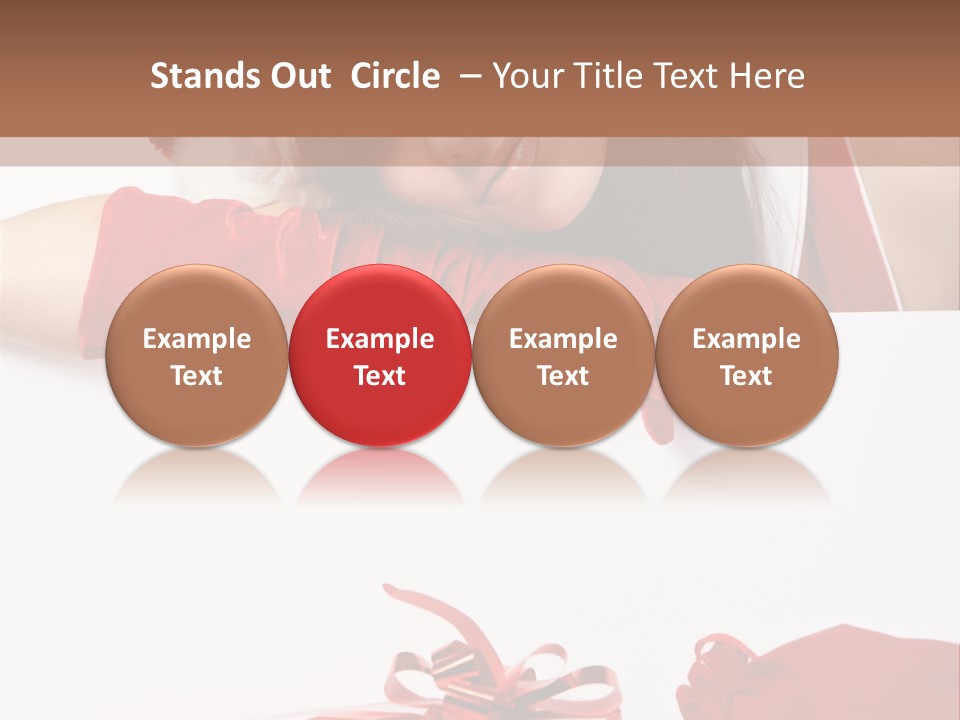 Stands Out Circle – Your Title Text Here

Example Text

Example Text

Example Text

Example Text